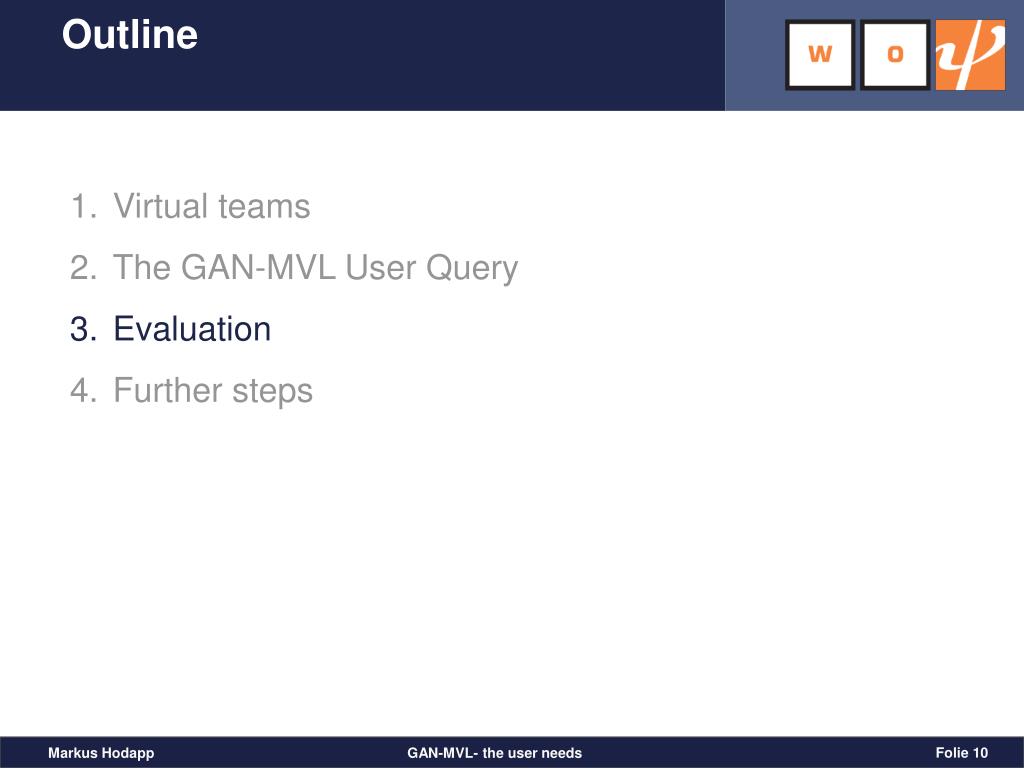 Outline

W O

1. Virtual teams
2. The GAN-MVL User Query
3. Evaluation
4. Further steps

Markus Hodapp GAN-MVL- the user needs Folie 10